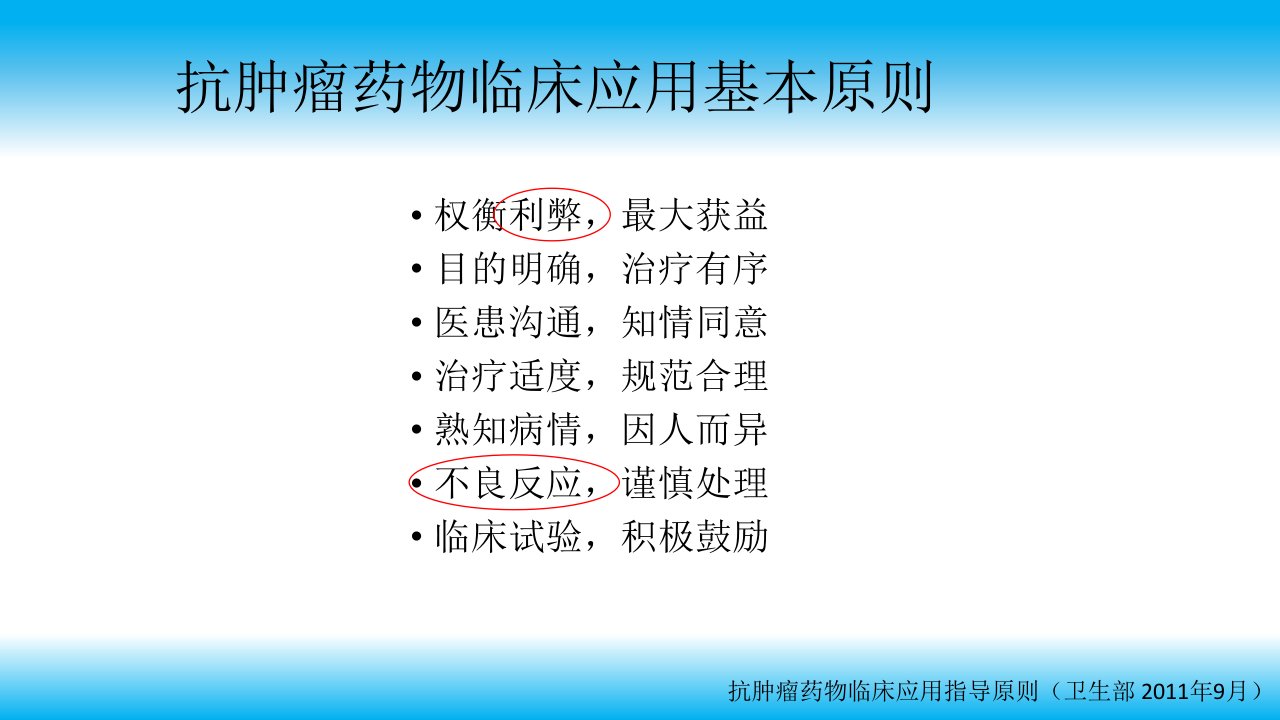 抗肿瘤药物临床应用基本原则

• 权衡利弊，最大获益
• 目的明确，治疗有序
• 医患沟通，知情同意
• 治疗适度，规范合理
• 熟知病情，因人而异
• 不良反应，谨慎处理
• 临床试验，积极鼓励

抗肿瘤药物临床应用指导原则（卫生部 2011年9月）